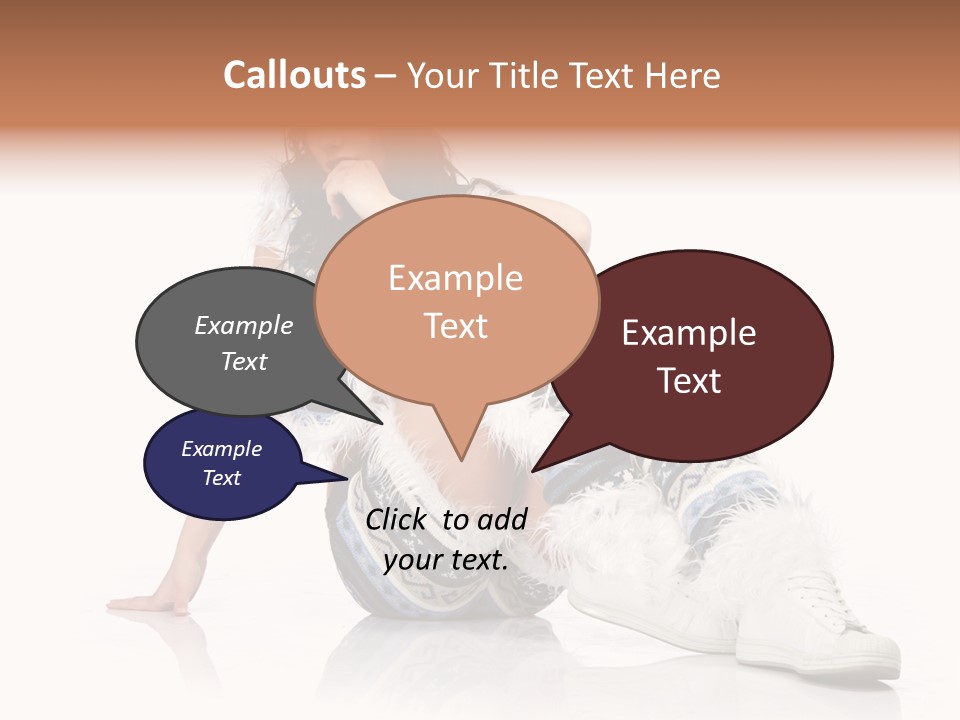 Callouts – Your Title Text Here

Example Text

Example Text

Example Text

Example Text

Click to add your text.